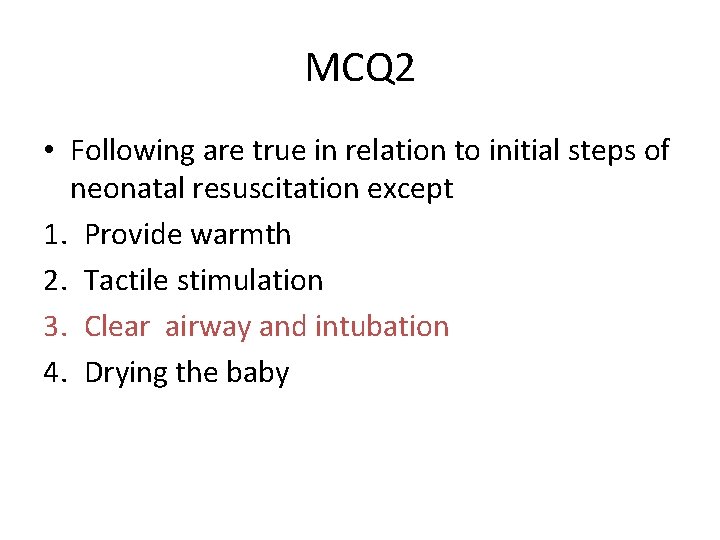 MCQ2

• Following are true in relation to initial steps of neonatal resuscitation except

1. Provide warmth
2. Tactile stimulation
3. Clear airway and intubation
4. Drying the baby